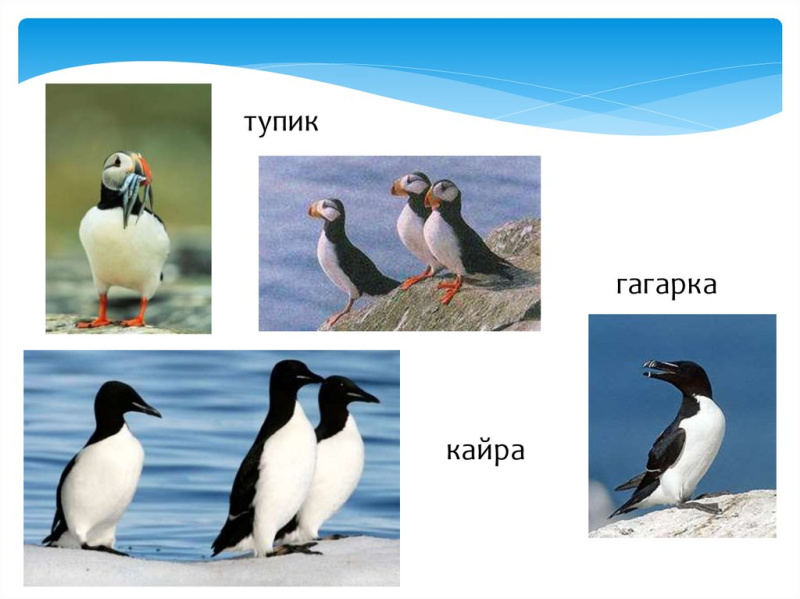 тупик

гагарка

кайра